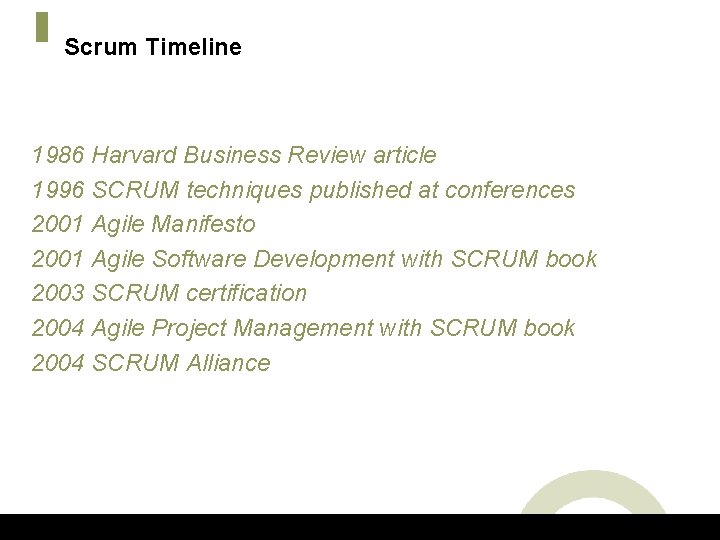 Scrum Timeline

1986 Harvard Business Review article
1996 SCRUM techniques published at conferences
2001 Agile Manifesto
2001 Agile Software Development with SCRUM book
2003 SCRUM certification
2004 Agile Project Management with SCRUM book
2004 SCRUM Alliance